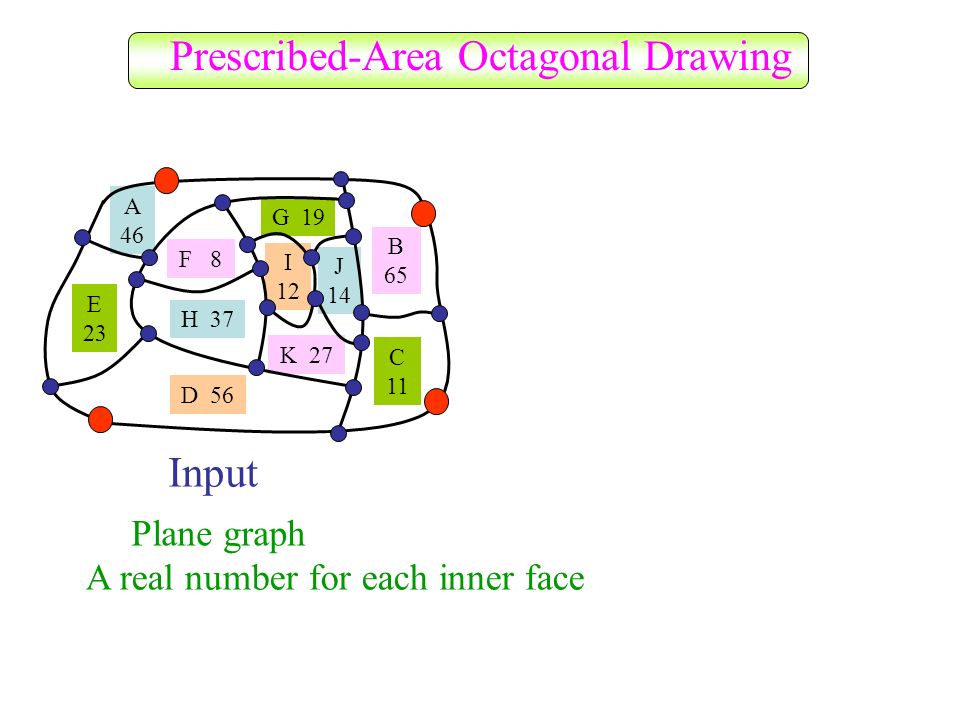 Prescribed-Area Octagonal Drawing

A 46

G 19

B 65

F 8

I 12

J 14

E 23

H 37

K 27

C 11

D 56

Input

Plane graph

A real number for each inner face